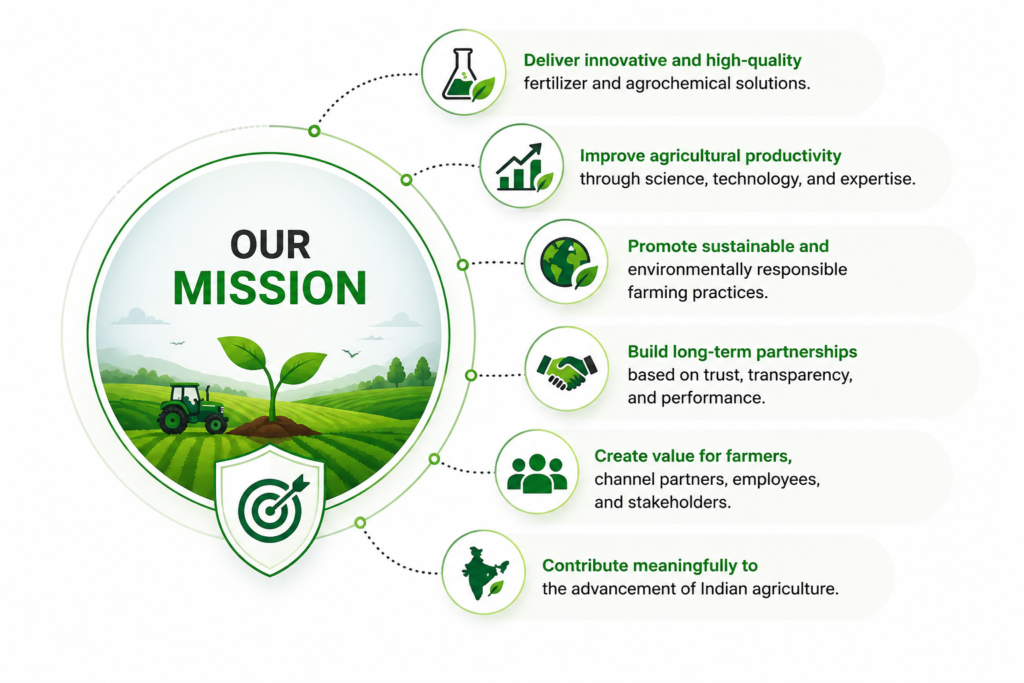 OUR MISSION

Deliver innovative and high-quality fertilizer and agrochemical solutions.

Improve agricultural productivity through science, technology, and expertise.

Promote sustainable and environmentally responsible farming practices.

Build long-term partnerships based on trust, transparency, and performance.

Create value for farmers, channel partners, employees, and stakeholders.

Contribute meaningfully to the advancement of Indian agriculture.